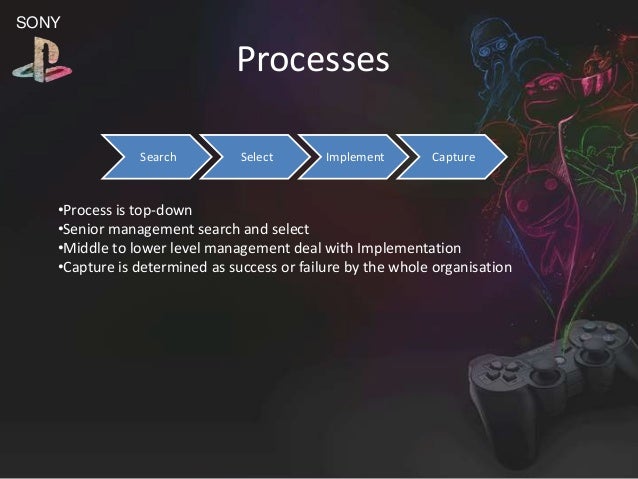 SONY

Processes

Search Select Implement Capture

•Process is top-down
•Senior management search and select
•Middle to lower level management deal with Implementation
•Capture is determined as success or failure by the whole organisation